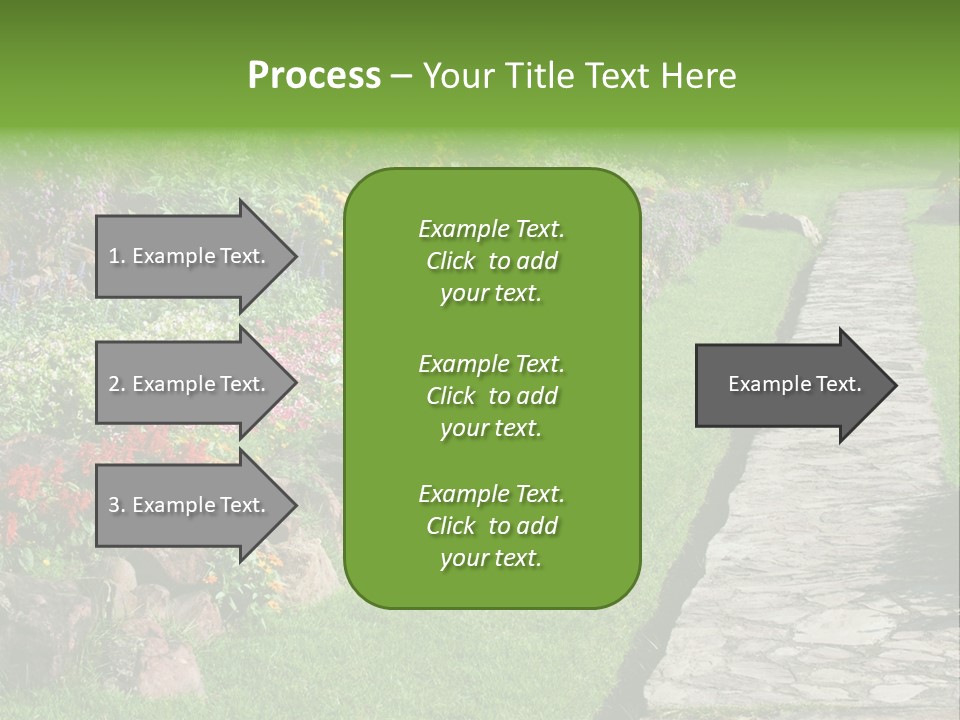 Process – Your Title Text Here

1. Example Text.

2. Example Text.

3. Example Text.

Example Text. Click to add your text.

Example Text. Click to add your text.

Example Text. Click to add your text.

Example Text.